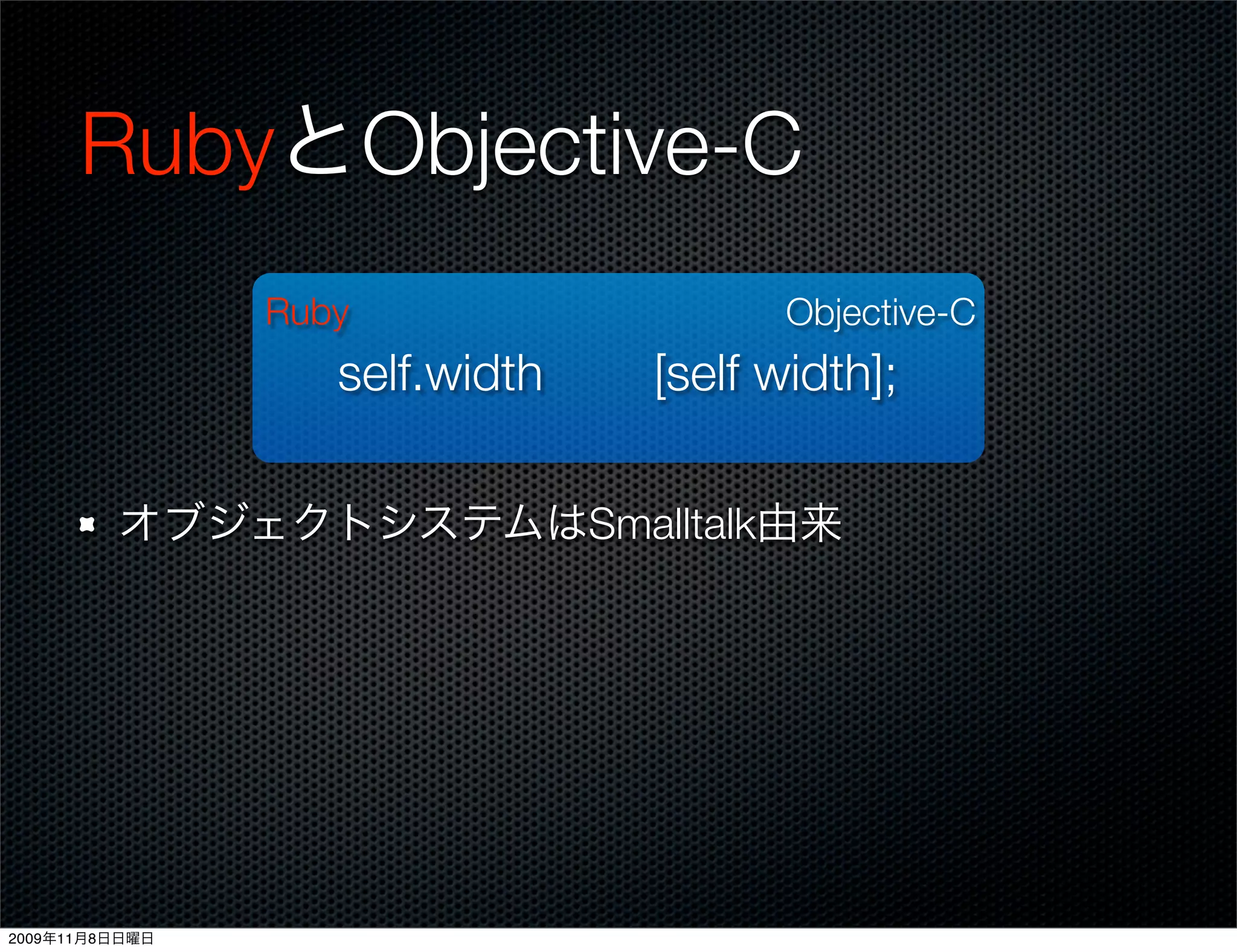 RubyとObjective-C

Ruby

Objective-C

self.width

[self width];

オブジェクトシステムはSmalltalk由来

2009年11月8日日曜日